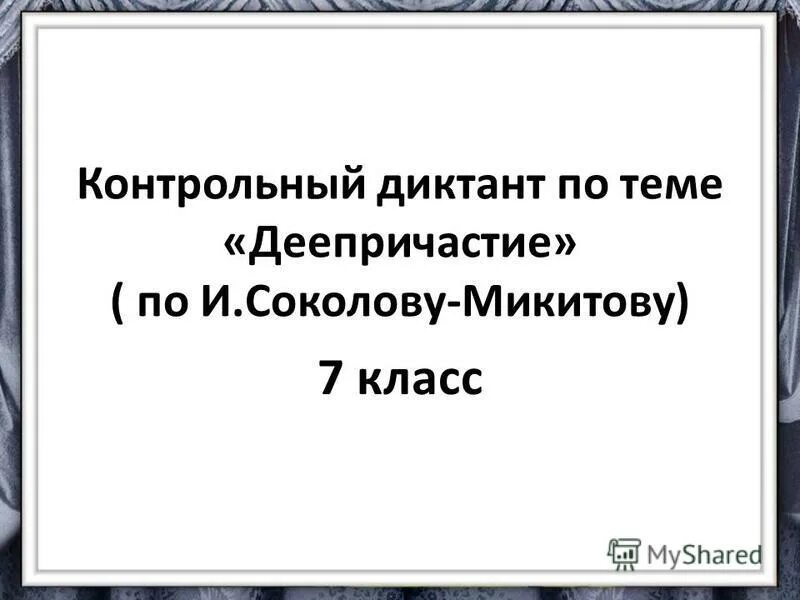 Контрольный диктант по теме «Деепричастие» ( по И.Соколову-Микитову)

7 класс

MyShared